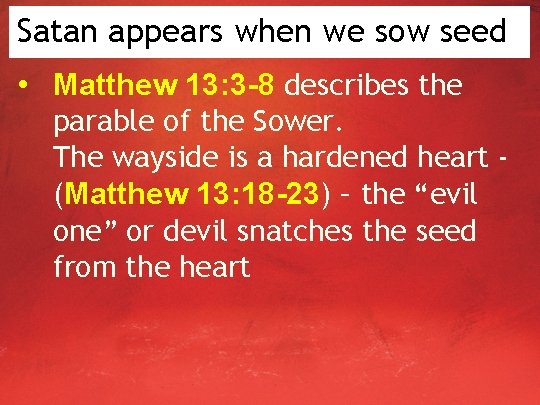 Satan appears when we sow seed

• Matthew 13:3-8 describes the parable of the Sower.
The wayside is a hardened heart - (Matthew 13:18-23) – the “evil one” or devil snatches the seed from the heart